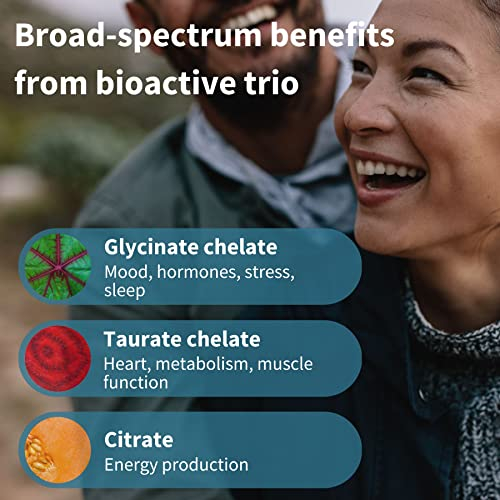 Broad-spectrum benefits from bioactive trio

Glycinate chelate
Mood, hormones, stress, sleep

Taurate chelate
Heart, metabolism, muscle function

Citrate
Energy production